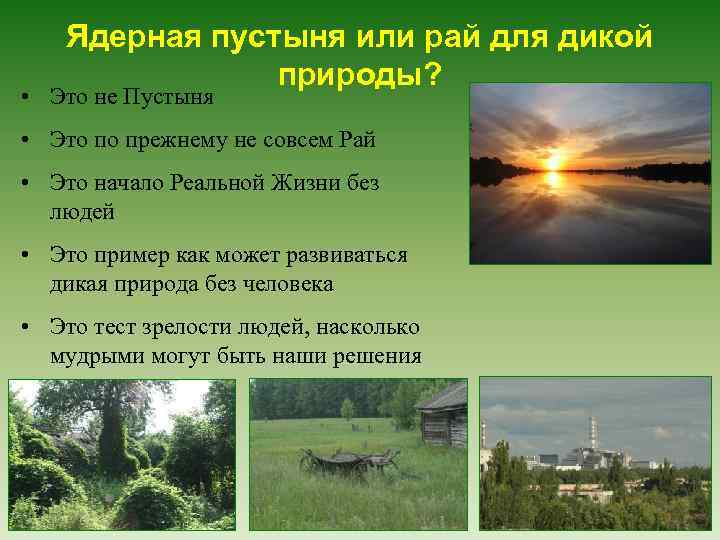 Ядерная пустыня или рай для дикой природы?

• Это не Пустыня
• Это по прежнему не совсем Рай
• Это начало Реальной Жизни без людей
• Это пример как может развиваться дикая природа без человека
• Это тест зрелости людей, насколько мудрыми могут быть наши решения